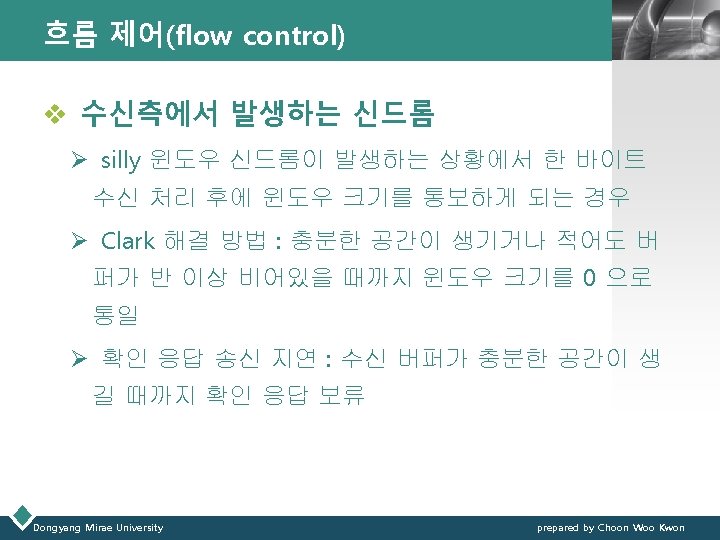 흐름 제어(flow control)

❖ 수신측에서 발생하는 신드롬

➢ silly 윈도우 신드롬이 발생하는 상황에서 한 바이트 수신 처리 후에 윈도우 크기를 통보하게 되는 경우

➢ Clark 해결 방법 : 충분한 공간이 생기거나 적어도 버퍼가 반 이상 비어있을 때까지 윈도우 크기를 0 으로 통일

➢ 확인 응답 송신 지연 : 수신 버퍼가 충분한 공간이 생길 때까지 확인 응답 보류

Dongyang Mirae University

prepared by Choon Woo Kwon